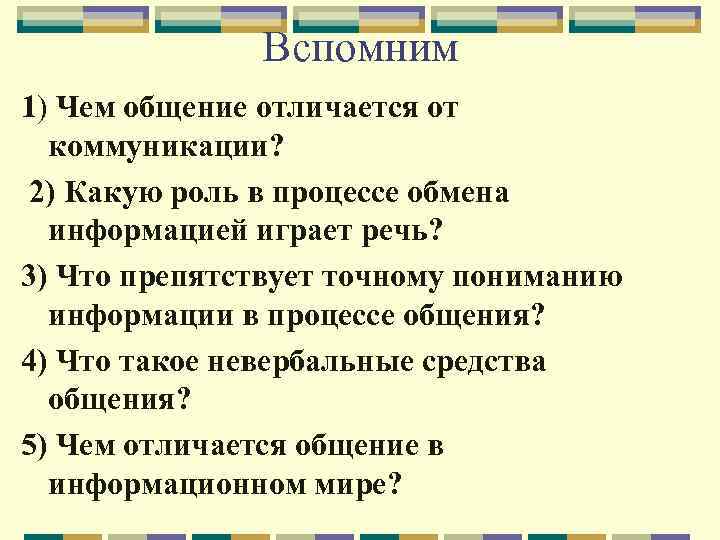 Вспомним

1) Чем общение отличается от коммуникации?

2) Какую роль в процессе обмена информацией играет речь?

3) Что препятствует точному пониманию информации в процессе общения?

4) Что такое невербальные средства общения?

5) Чем отличается общение в информационном мире?